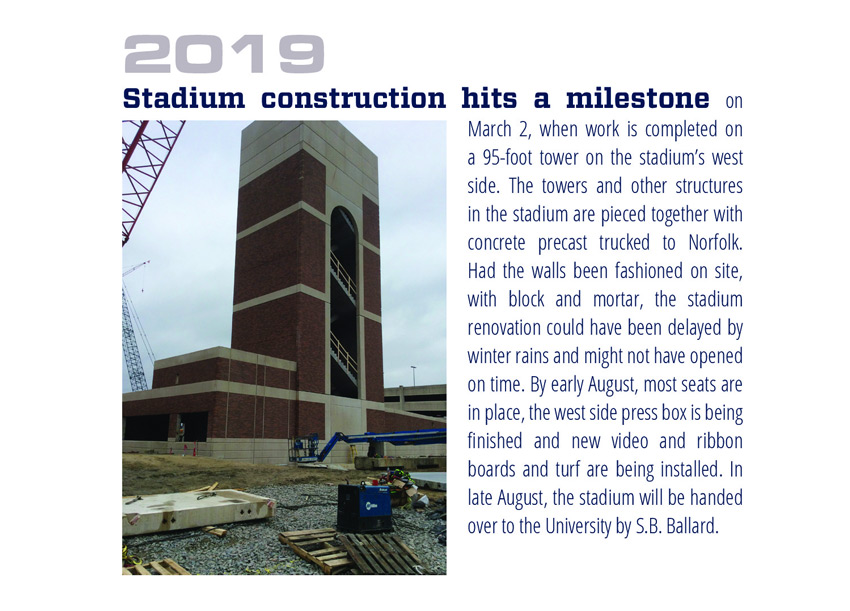 2019

Stadium construction hits a milestone on March 2, when work is completed on a 95-foot tower on the stadium's west side. The towers and other structures in the stadium are pieced together with concrete precast trucked to Norfolk. Had the walls been fashioned on site, with block and mortar, the stadium renovation could have been delayed by winter rains and might not have opened on time. By early August, most seats are in place, the west side press box is being finished and new video and ribbon boards and turf are being installed. In late August, the stadium will be handed over to the University by S.B. Ballard.